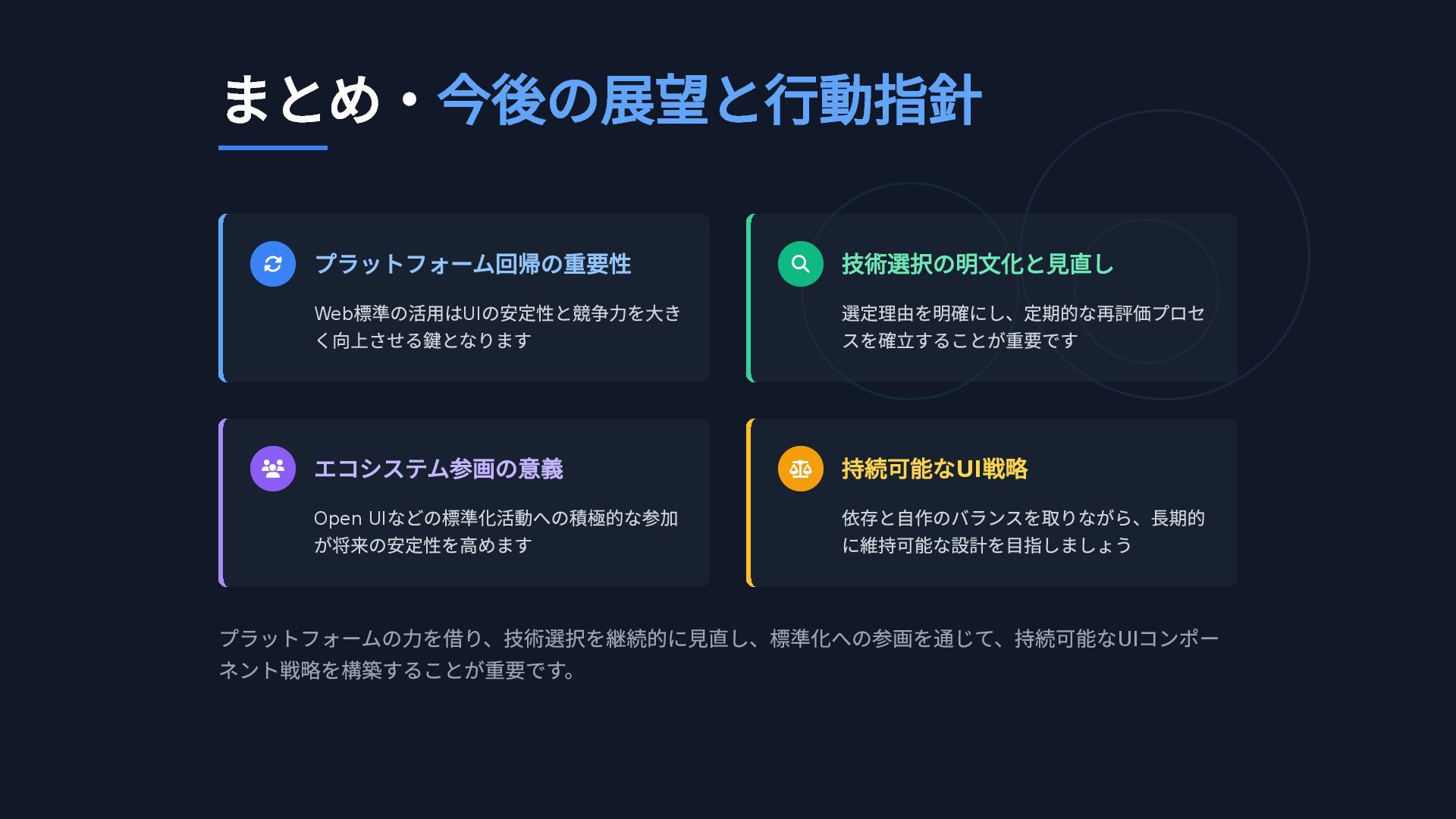 まとめ・今後の展望と行動指針

プラットフォーム回帰の重要性

Web標準の活用はUIの安定性と競争力を大きく向上させる鍵となります

技術選択の明文化と見直し

選定理由を明確にし、定期的な再評価プロセスを確立することが重要です

エコシステム参画の意義

Open UIなどの標準化活動への積極的な参加が将来の安定性を高めます

持続可能なUI戦略

依存と自作のバランスを取りながら、長期的に維持可能な設計を目指しましょう

プラットフォームの力を借り、技術選択を継続的に見直し、標準化への参画を通じて、持続可能なUIコンポーネント戦略を構築することが重要です。